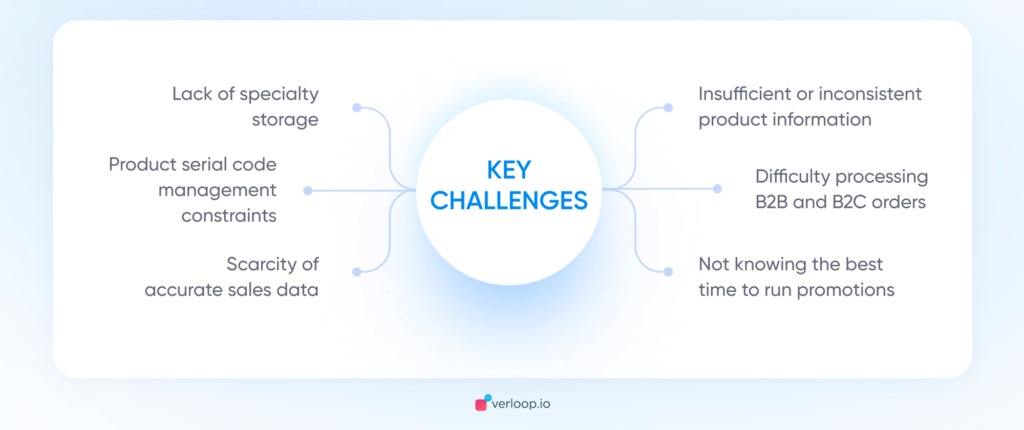 Lack of specialty storage

Product serial code management constraints

Scarcity of accurate sales data

KEY CHALLENGES

Insufficient or inconsistent product information

Difficulty processing B2B and B2C orders

Not knowing the best time to run promotions

verloop.io